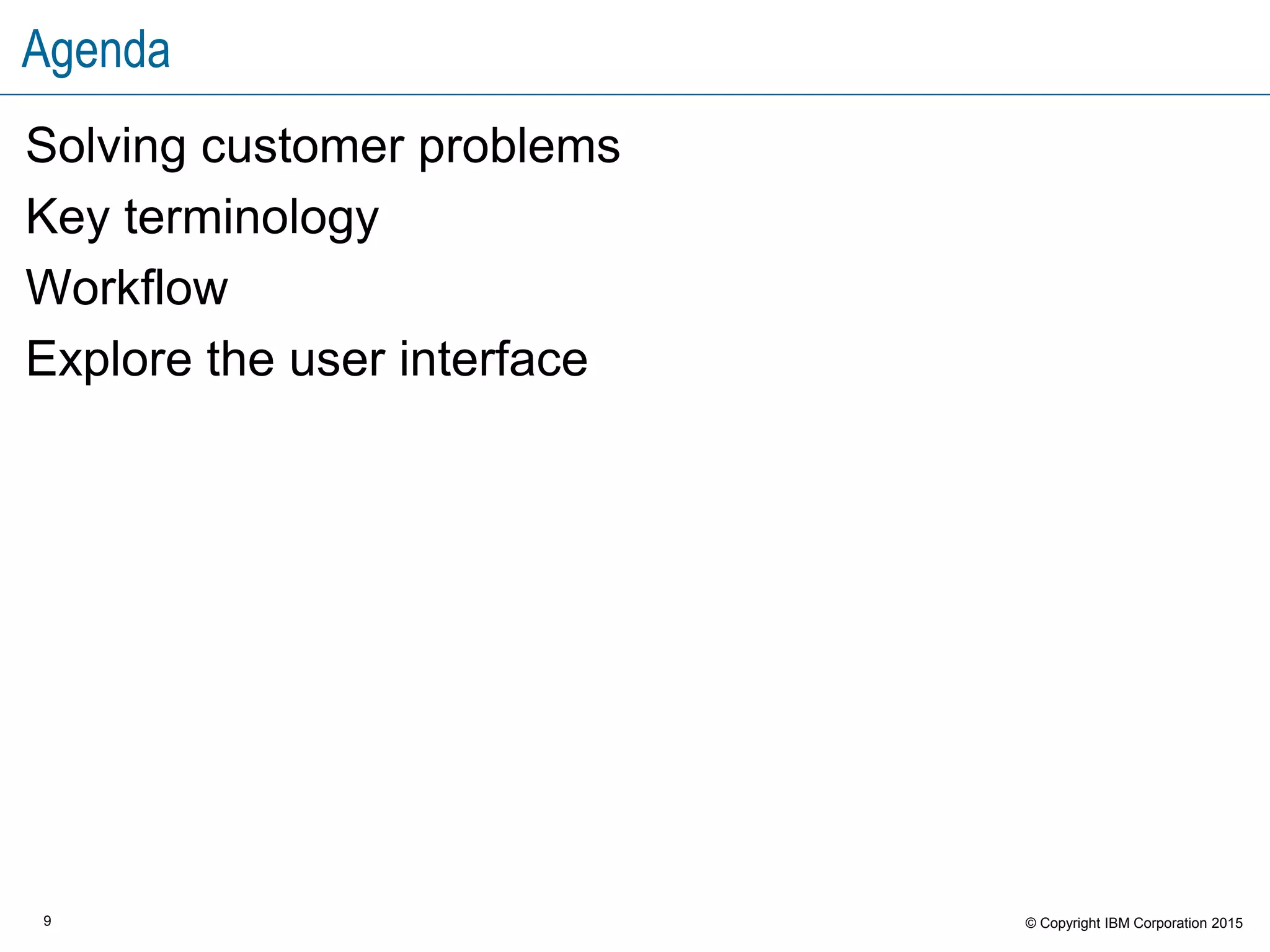 Agenda

Solving customer problems

Key terminology

Workflow

Explore the user interface

9

© Copyright IBM Corporation 2015